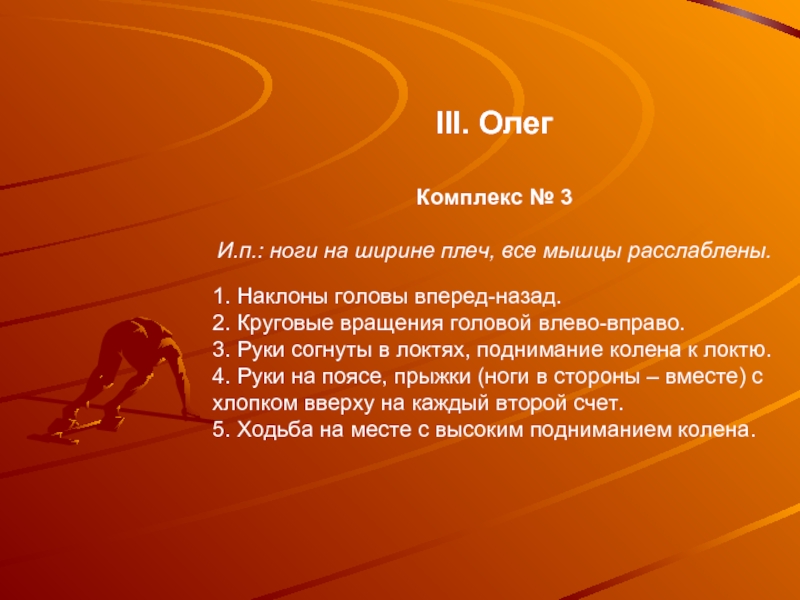 III. Олег

Комплекс № 3

И.п.: ноги на ширине плеч, все мышцы расслаблены.

1. Наклоны головы вперед-назад.
2. Круговые вращения головой влево-вправо.
3. Руки согнуты в локтях, поднимание колена к локтю.
4. Руки на поясе, прыжки (ноги в стороны – вместе) с хлопком вверху на каждый второй счет.
5. Ходьба на месте с высоким подниманием колена.